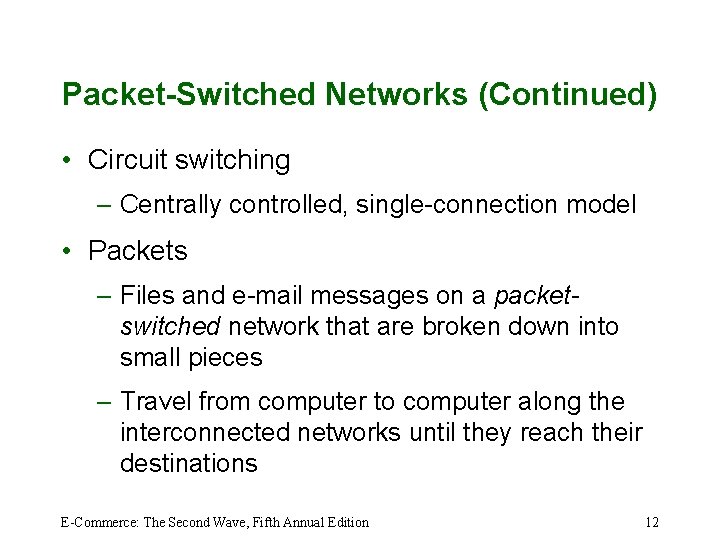 Packet-Switched Networks (Continued)

• Circuit switching
– Centrally controlled, single-connection model

• Packets
– Files and e-mail messages on a packet-switched network that are broken down into small pieces
– Travel from computer to computer along the interconnected networks until they reach their destinations

E-Commerce: The Second Wave, Fifth Annual Edition

12